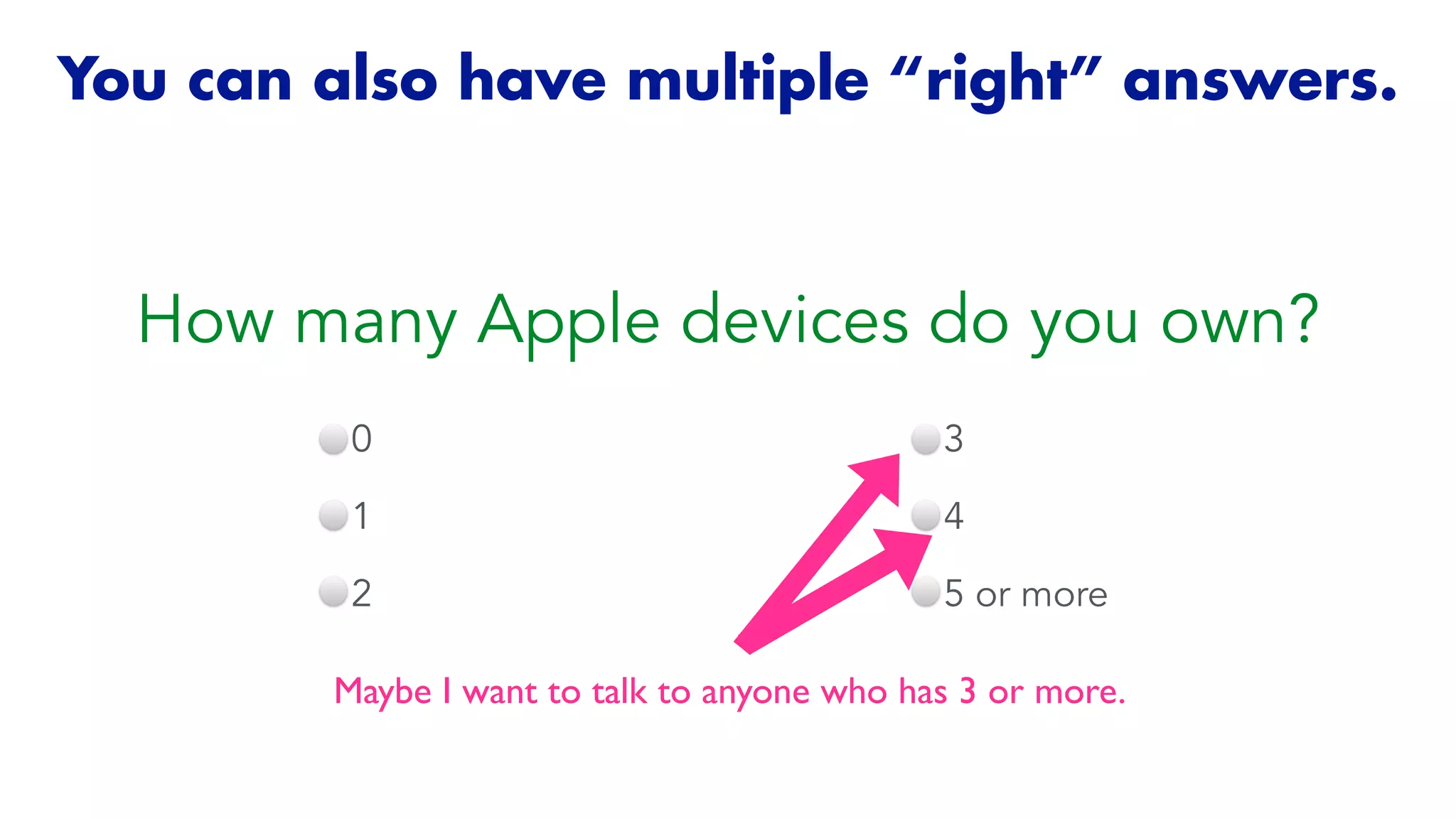 You can also have multiple “right” answers.

How many Apple devices do you own?

0
1
2

3
4
5 or more

Maybe I want to talk to anyone who has 3 or more.